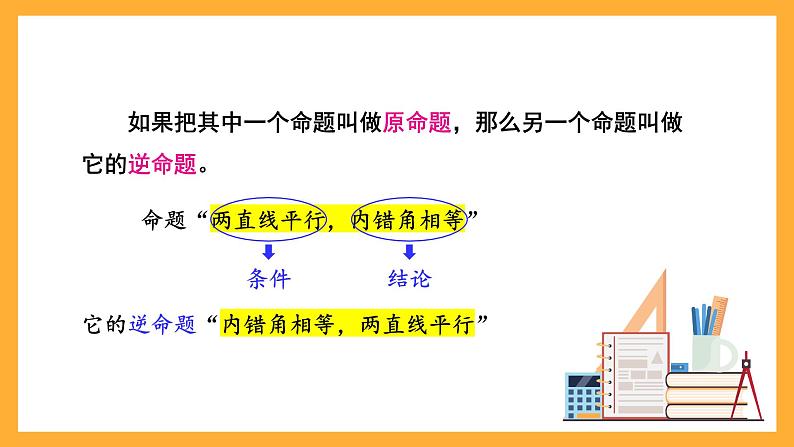 如果把其中一个命题叫做原命题，那么另一个命题叫做它的逆命题。

命题“两直线平行，内错角相等”

条件

结论

它的逆命题“内错角相等，两直线平行”